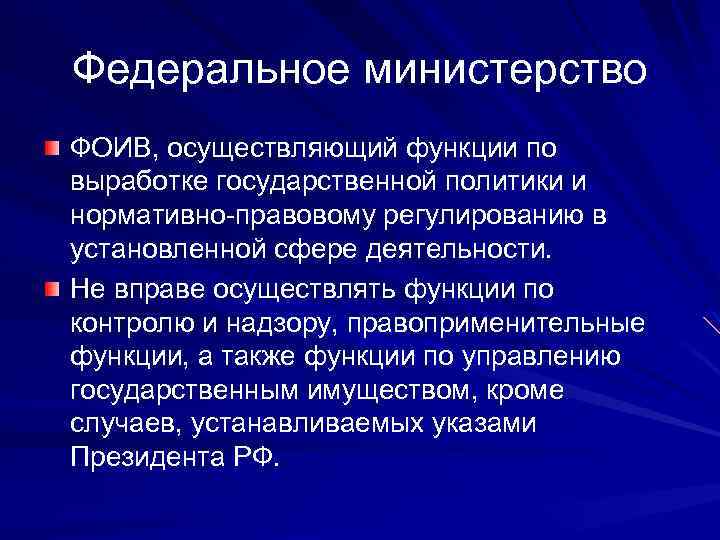 Федеральное министерство

ФОИВ, осуществляющий функции по выработке государственной политики и нормативно-правовому регулированию в установленной сфере деятельности.

Не вправе осуществлять функции по контролю и надзору, правоприменительные функции, а также функции по управлению государственным имуществом, кроме случаев, устанавливаемых указами Президента РФ.